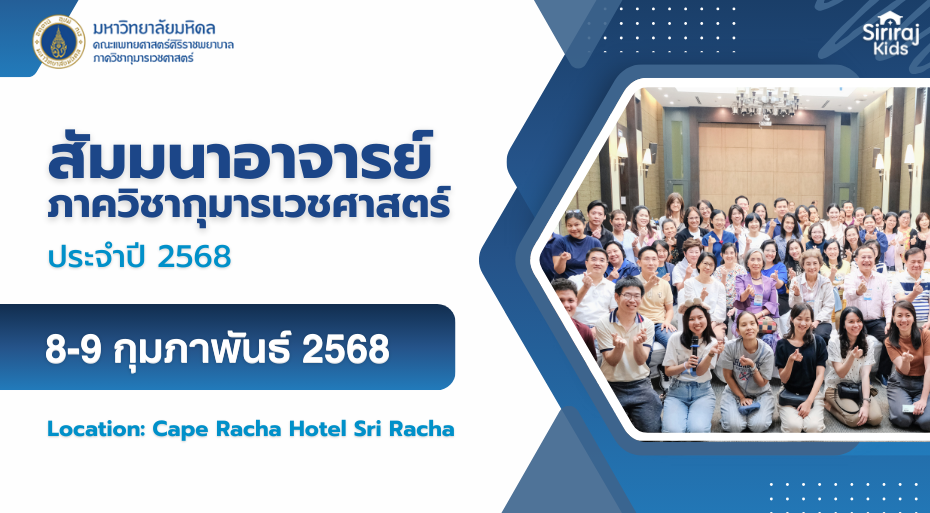 มหาวิทยาลัยมหิดล
คณะแพทยศาสตร์ศิริราชพยาบาล
ภาควิชากุมารเวชศาสตร์

Siriraj Kids

สัมมนาอาจารย์
ภาควิชากุมารเวชศาสตร์
ประจำปี 2568

8-9 กุมภาพันธ์ 2568

Location: Cape Racha Hotel Sri Racha